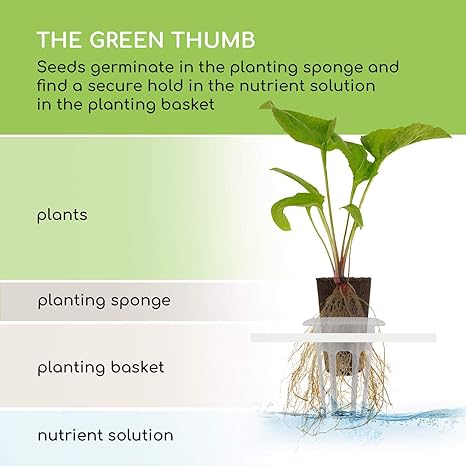 THE GREEN THUMB

Seeds germinate in the planting sponge and find a secure hold in the nutrient solution in the planting basket

plants

planting sponge

planting basket

nutrient solution